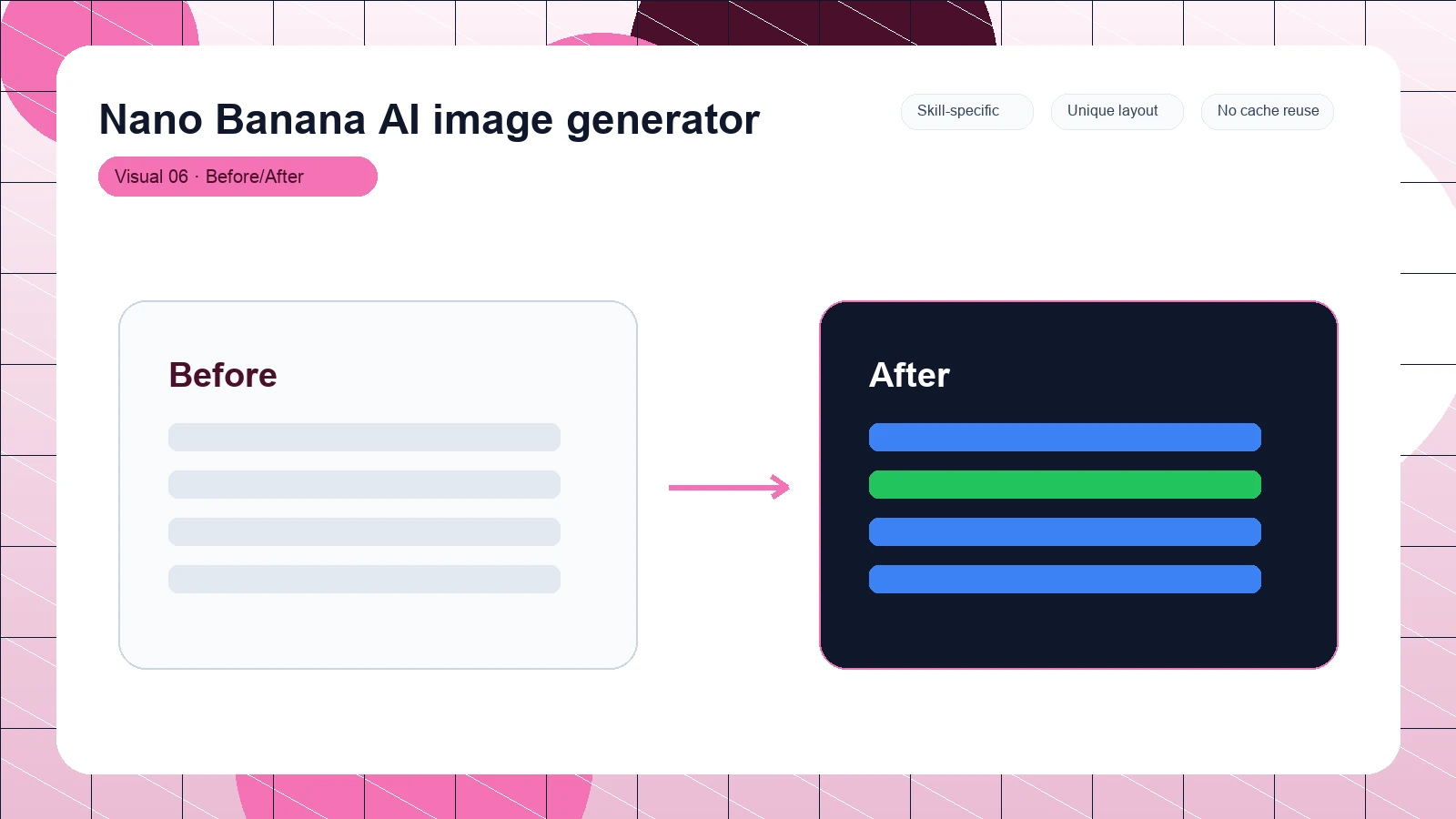 Nano Banana AI image generator

Skill-specific

Unique layout

No cache reuse

Visual 06 · Before/After

Before

After